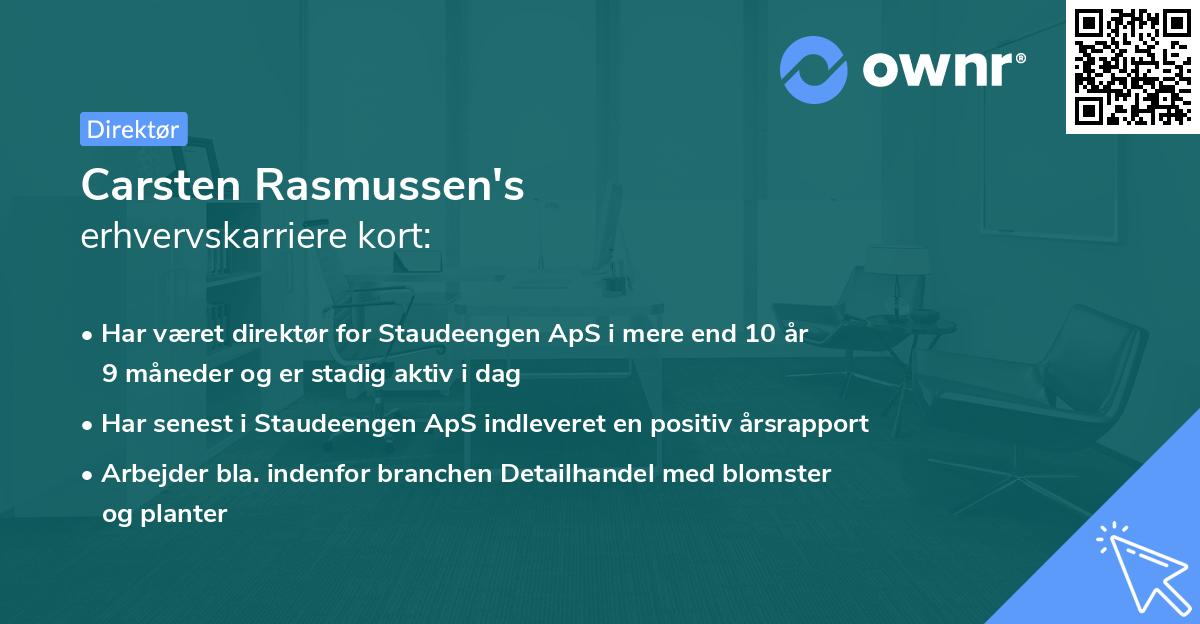 ownr®

Direktør

Carsten Rasmussen's
erhvervskarriere kort:

• Har været direktør for Staudeengen ApS i mere end 10 år 9 måneder og er stadig aktiv i dag

• Har senest i Staudeengen ApS indleveret en positiv årsrapport

• Arbejder bla. indenfor branchen Detailhandel med blomster og planter